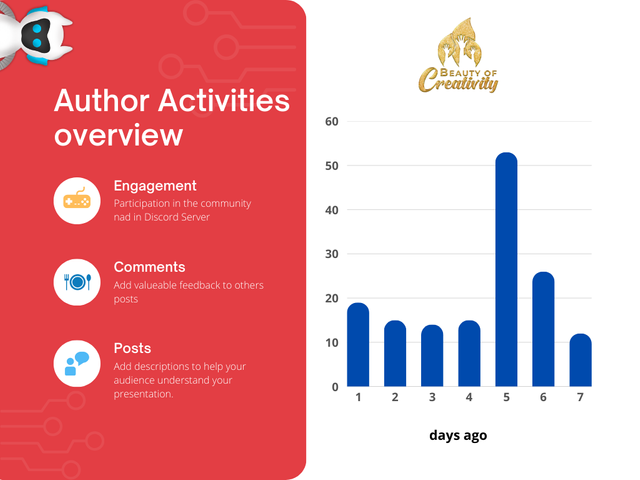 Author Activities overview

Engagement
Participation in the community nad in Discord Server

Comments
Add valueable feedback to others posts

Posts
Add descriptions to help your audience understand your presentation.

BEAUTY OF Creativity

60
50
40
30
20
10
0
1 2 3 4 5 6 7

days ago